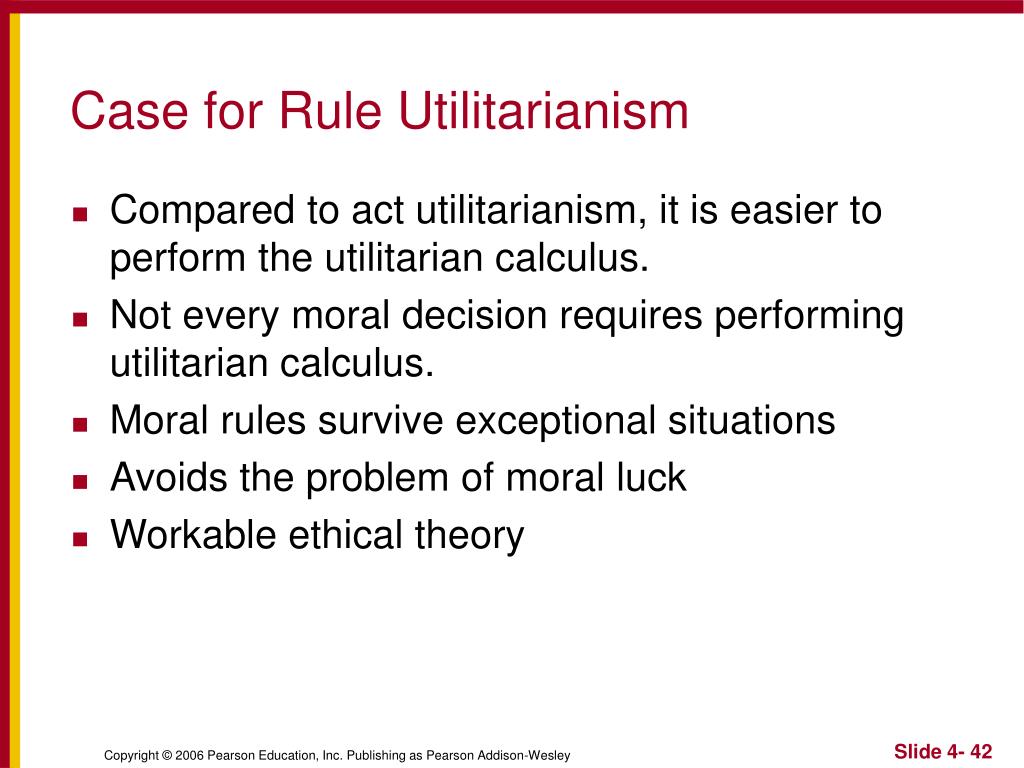 Case for Rule Utilitarianism

- Compared to act utilitarianism, it is easier to perform the utilitarian calculus.
- Not every moral decision requires performing utilitarian calculus.
- Moral rules survive exceptional situations
- Avoids the problem of moral luck
- Workable ethical theory

Copyright © 2006 Pearson Education, Inc. Publishing as Pearson Addison-Wesley

Slide 4- 42